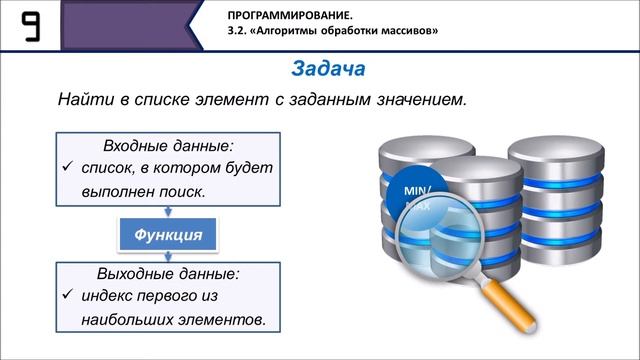 9

ПРОГРАММИРОВАНИЕ.
3.2. «Алгоритмы обработки массивов»

Задача

Найти в списке элемент с заданным значением.

Входные данные:
✓ список, в котором будет выполнен поиск.

Функция

Выходные данные:
✓ индекс первого из наибольших элементов.

MIN/
MAX